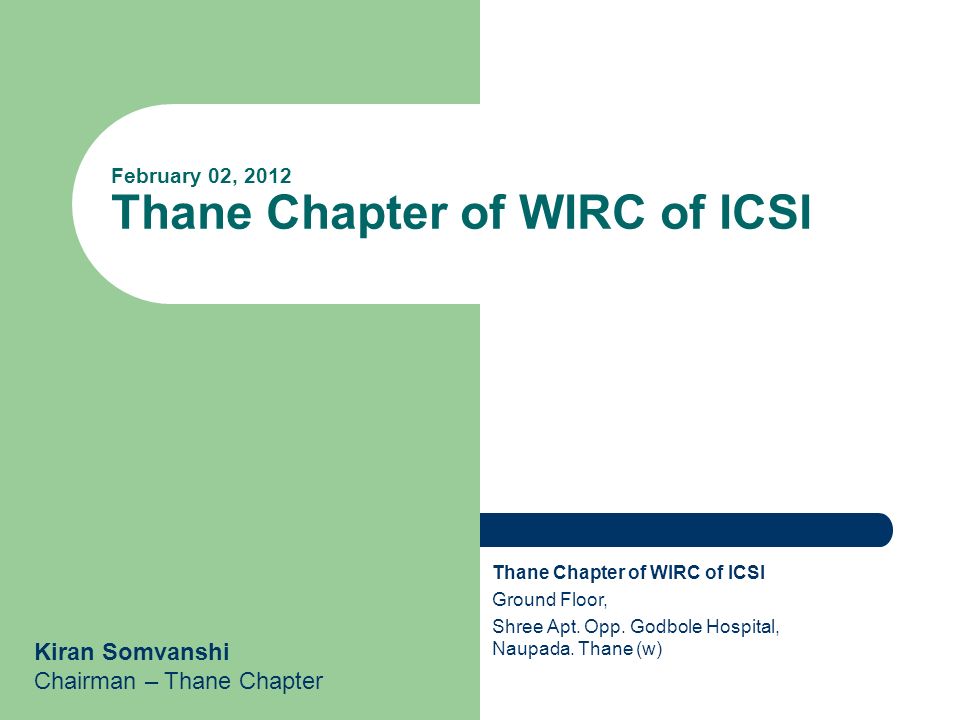 February 02, 2012
Thane Chapter of WIRC of ICSI

Thane Chapter of WIRC of ICSI
Ground Floor,
Shree Apt. Opp. Godbole Hospital,
Naupada. Thane (w)

Kiran Somvanshi
Chairman – Thane Chapter